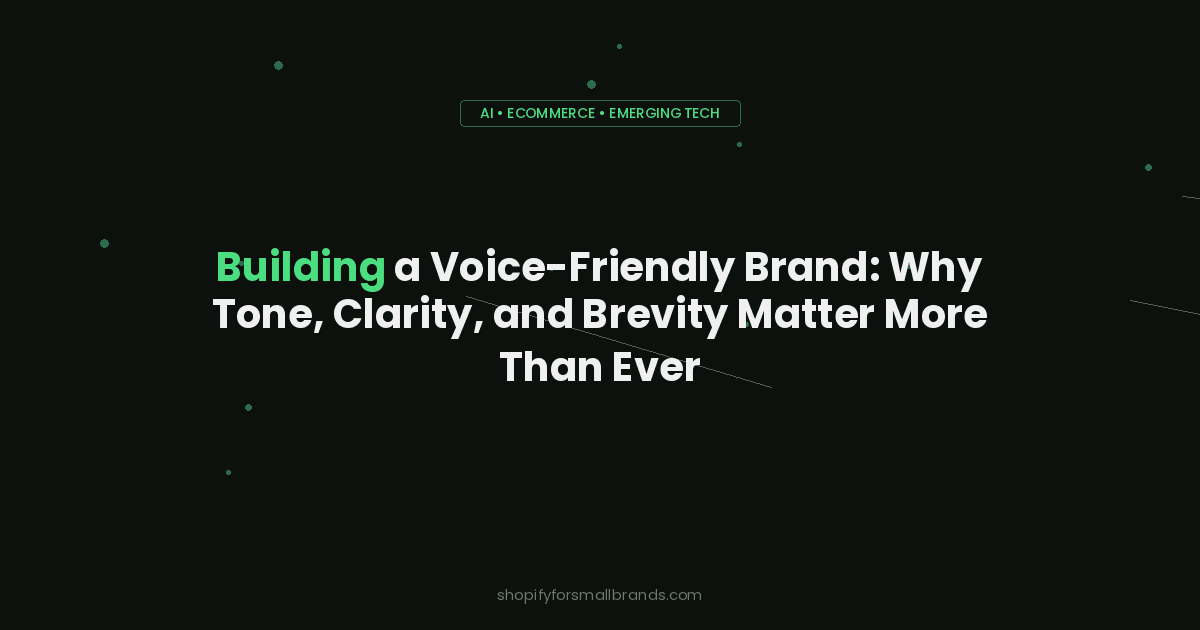 AI • ECOMMERCE • EMERGING TECH

Building a Voice-Friendly Brand: Why Tone, Clarity, and Brevity Matter More Than Ever

shopifyforsmallbrands.com